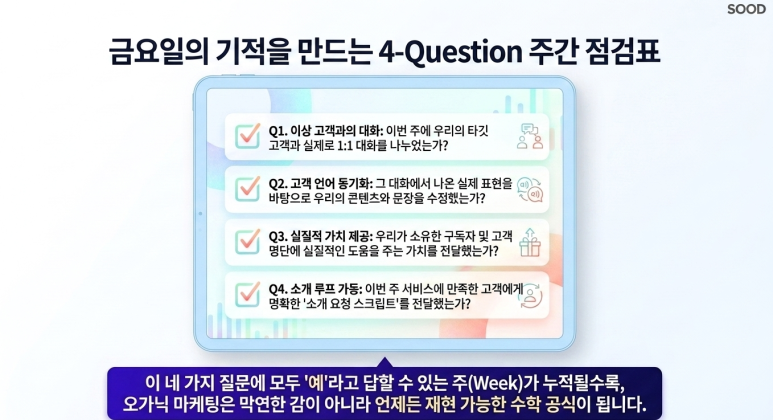 SOOD

금요일의 기적을 만드는 4-Question 주간 점검표

Q1. 이상 고객과의 대화: 이번 주에 우리의 타깃 고객과 실제로 1:1 대화를 나누었는가?

Q2. 고객 언어 동기화: 그 대화에서 나온 실제 표현을 바탕으로 우리의 콘텐츠와 문장을 수정했는가?

Q3. 실질적 가치 제공: 우리가 소유한 구독자 및 고객 명단에 실질적인 도움을 주는 가치를 전달했는가?

Q4. 소개 루프 가동: 이번 주 서비스에 만족한 고객에게 명확한 '소개 요청 스크립트'를 전달했는가?

이 네 가지 질문에 모두 '예'라고 답할 수 있는 주(Week)가 누적될수록, 오가닉 마케팅은 막연한 감이 아니라 언제든 재현 가능한 수학 공식이 됩니다.